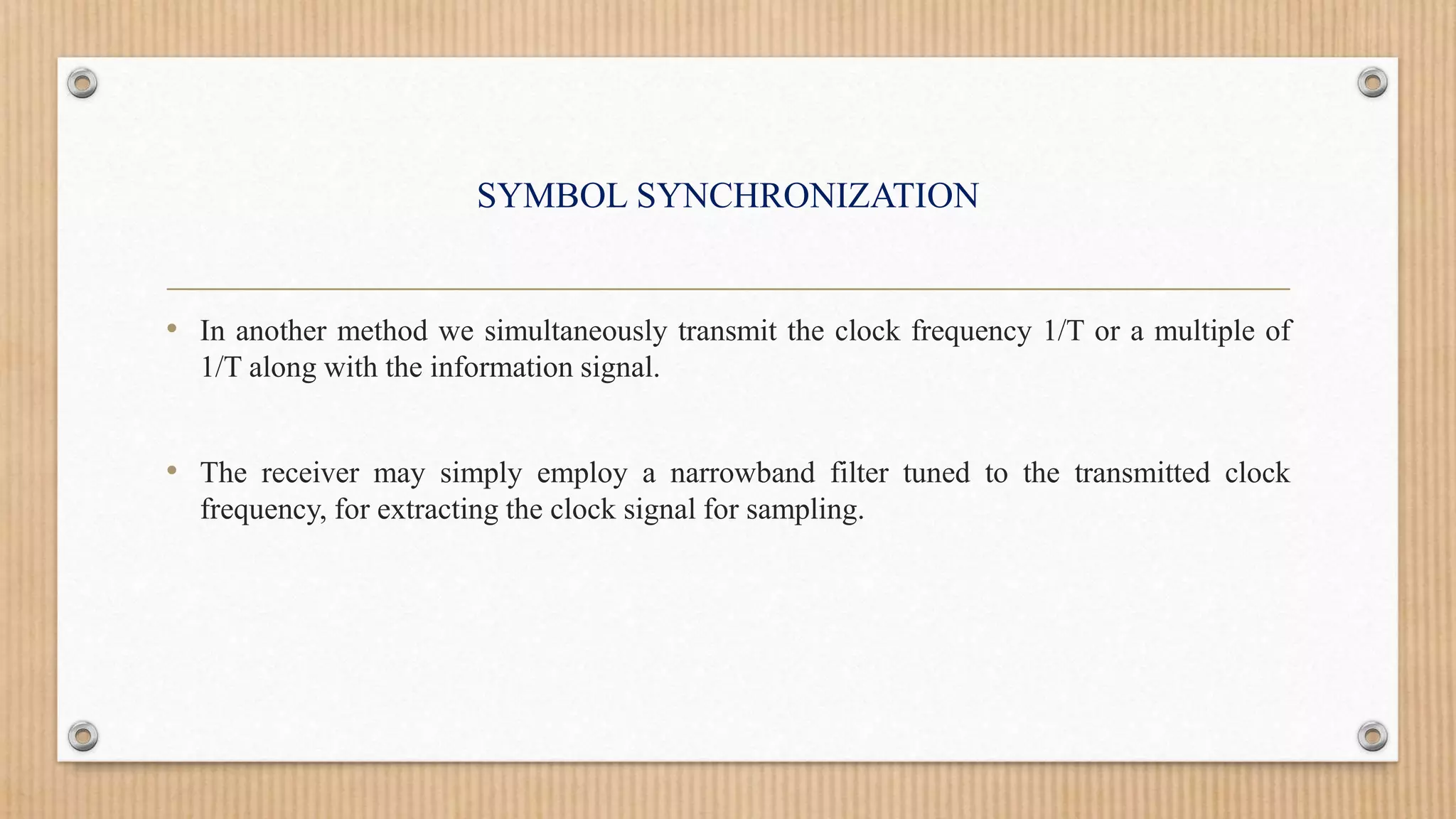 SYMBOL SYNCHRONIZATION

• In another method we simultaneously transmit the clock frequency 1/T or a multiple of 1/T along with the information signal.

• The receiver may simply employ a narrowband filter tuned to the transmitted clock frequency, for extracting the clock signal for sampling.